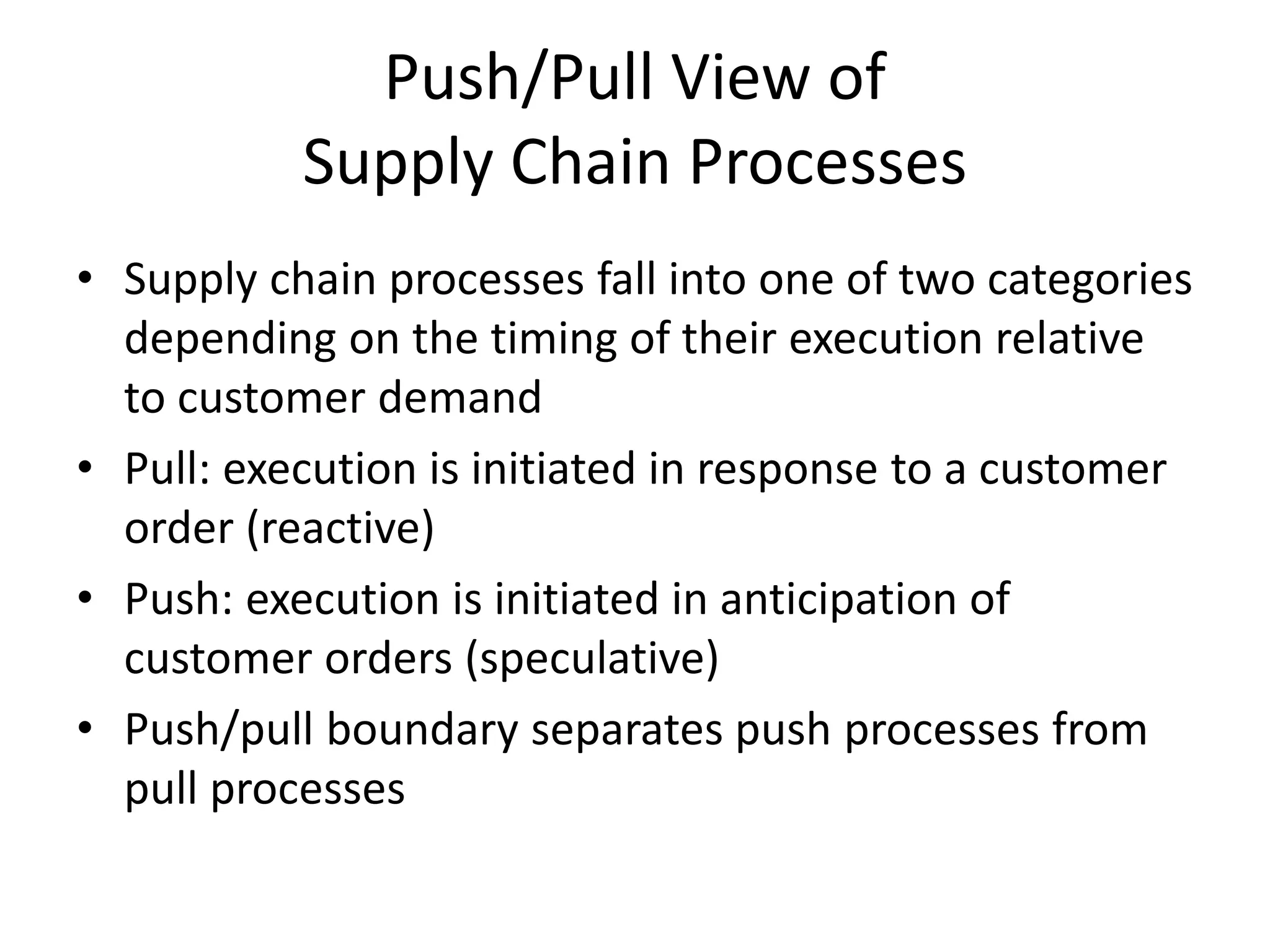 Push/Pull View of
Supply Chain Processes

• Supply chain processes fall into one of two categories depending on the timing of their execution relative to customer demand
• Pull: execution is initiated in response to a customer order (reactive)
• Push: execution is initiated in anticipation of customer orders (speculative)
• Push/pull boundary separates push processes from pull processes